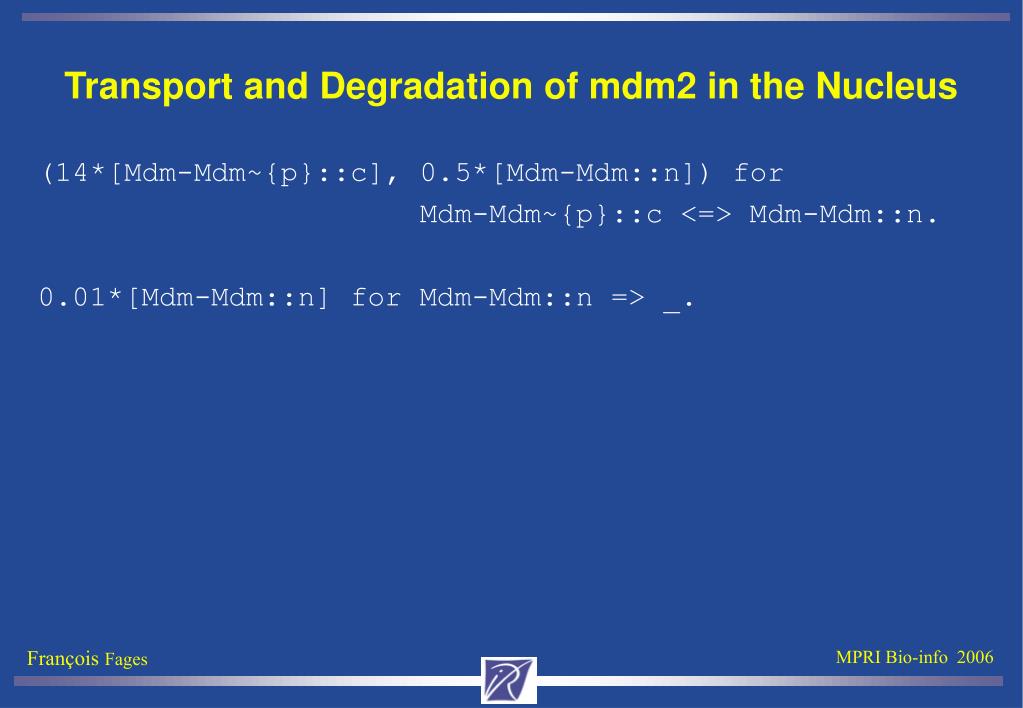 Transport and Degradation of mdm2 in the Nucleus

(14*[Mdm-Mdm~{p}::c], 0.5*[Mdm-Mdm::n]) for Mdm-Mdm~{p}::c <=> Mdm-Mdm::n.

0.01*[Mdm-Mdm::n] for Mdm-Mdm::n => _.

François Fages

MPRI Bio-info 2006